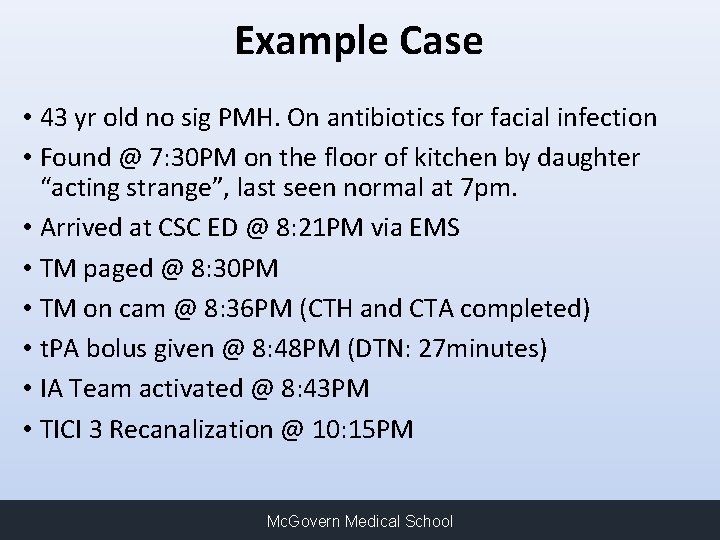 Example Case

• 43 yr old no sig PMH. On antibiotics for facial infection
• Found @ 7:30PM on the floor of kitchen by daughter “acting strange”, last seen normal at 7pm.
• Arrived at CSC ED @ 8:21PM via EMS
• TM paged @ 8:30PM
• TM on cam @ 8:36PM (CTH and CTA completed)
• tPA bolus given @ 8:48PM (DTN: 27minutes)
• IA Team activated @ 8:43PM
• TICI 3 Recanalization @ 10:15PM

McGovern Medical School